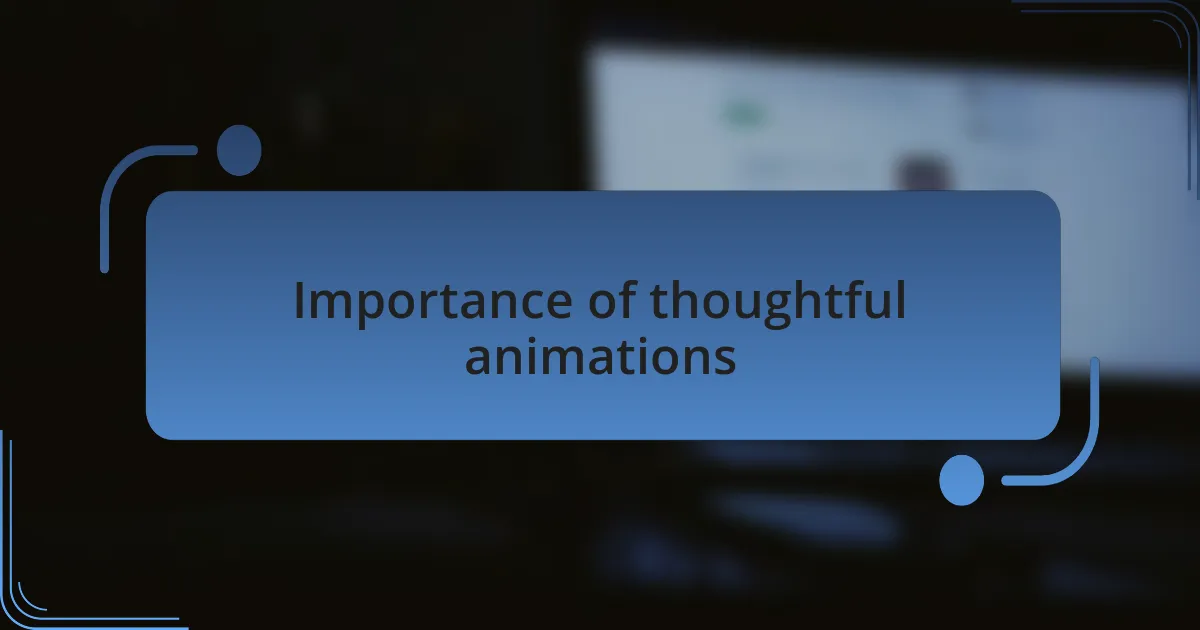 Importance of thoughtful animations